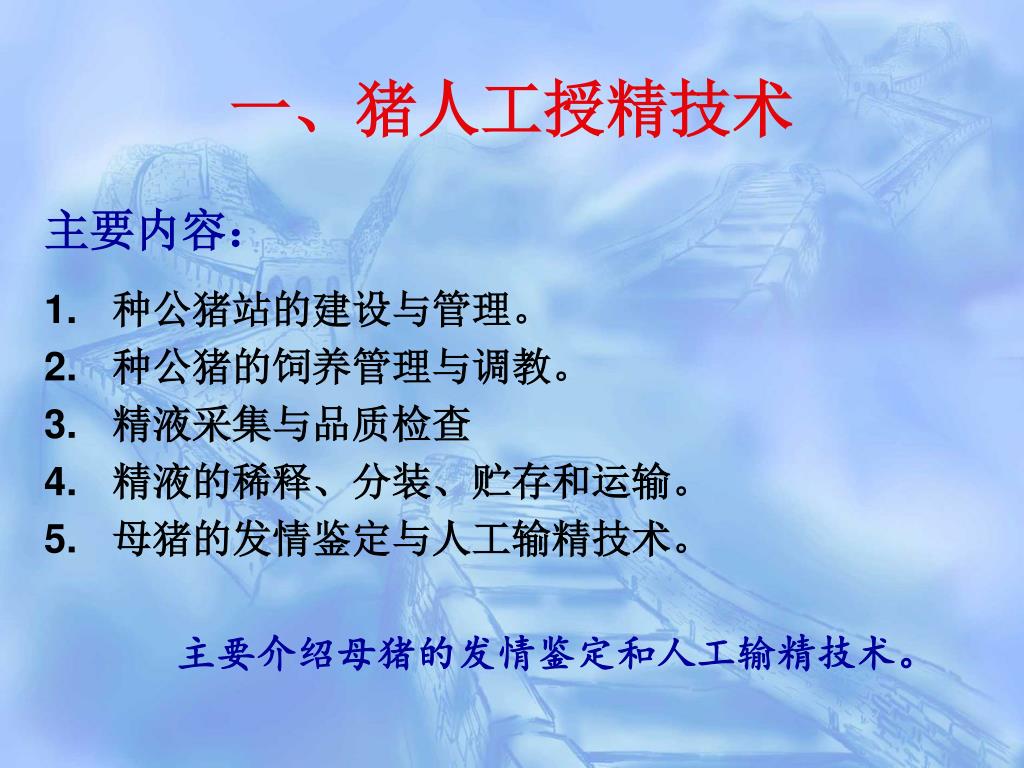 一、猪人工授精技术

主要内容：

1. 种公猪站的建设与管理。
2. 种公猪的饲养管理与调教。
3. 精液采集与品质检查
4. 精液的稀释、分装、贮存和运输。
5. 母猪的发情鉴定与人工输精技术。

主要介绍母猪的发情鉴定和人工输精技术。